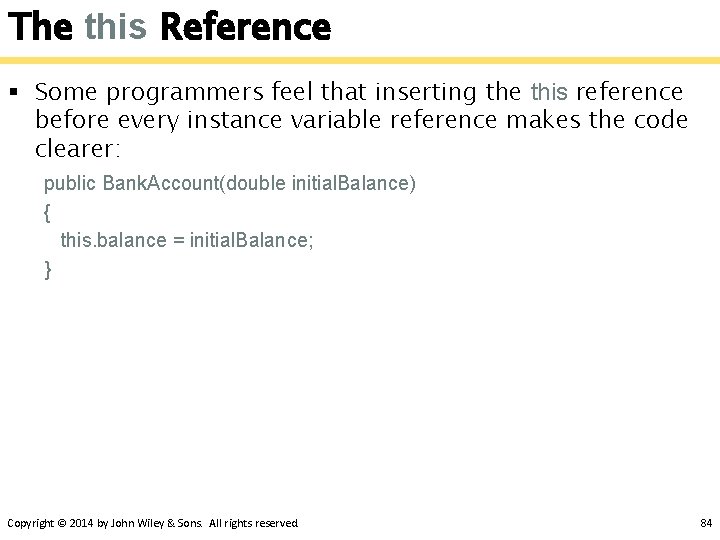 The this Reference

▪ Some programmers feel that inserting the this reference before every instance variable reference makes the code clearer:

public BankAccount(double initialBalance)
{
  this.balance = initialBalance;
}

Copyright © 2014 by John Wiley & Sons. All rights reserved.

84